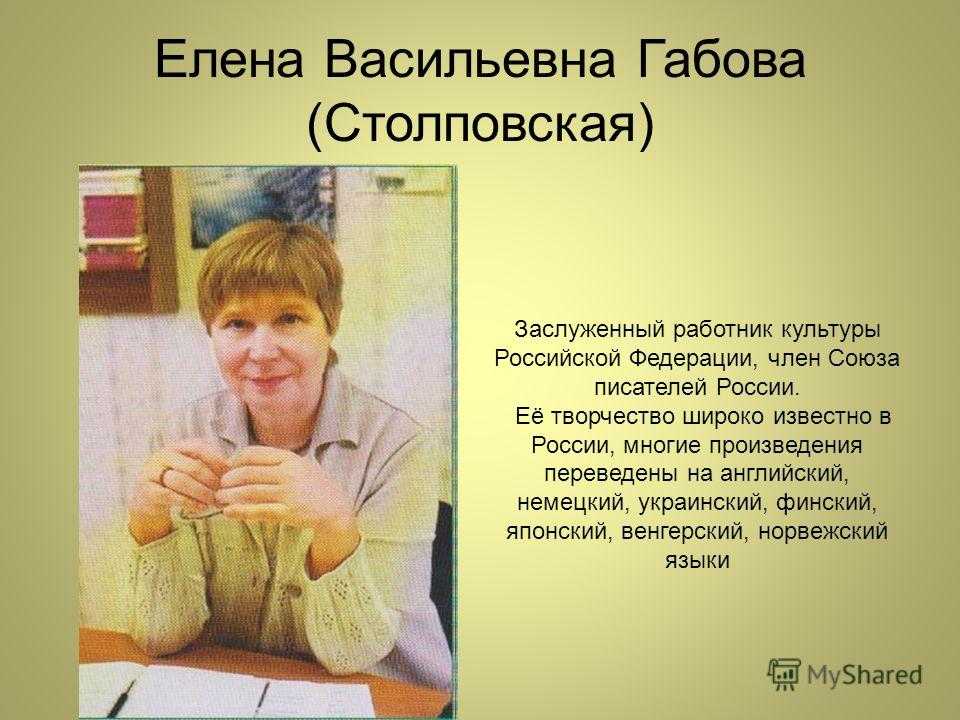 Елена Васильевна Габова (Столповская)

Заслуженный работник культуры Российской Федерации, член Союза писателей России.

Её творчество широко известно в России, многие произведения переведены на английский, немецкий, украинский, финский, японский, венгерский, норвежский языки

MyShared